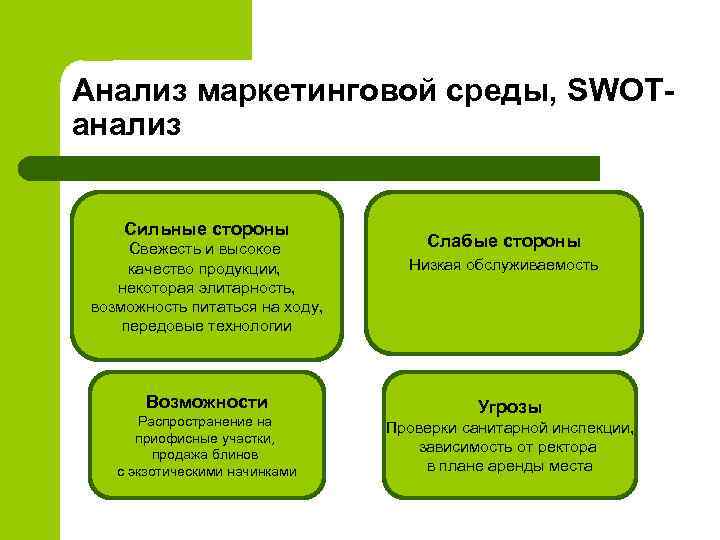 Анализ маркетинговой среды, SWOT-анализ

Сильные стороны
Свежесть и высокое качество продукции, некоторая элитарность, возможность питаться на ходу, передовые технологии

Слабые стороны
Низкая обслуживаемость

Возможности
Распространение на приофисные участки, продажа блинов с экзотическими начинками

Угрозы
Проверки санитарной инспекции, зависимость от ректора в плане аренды места